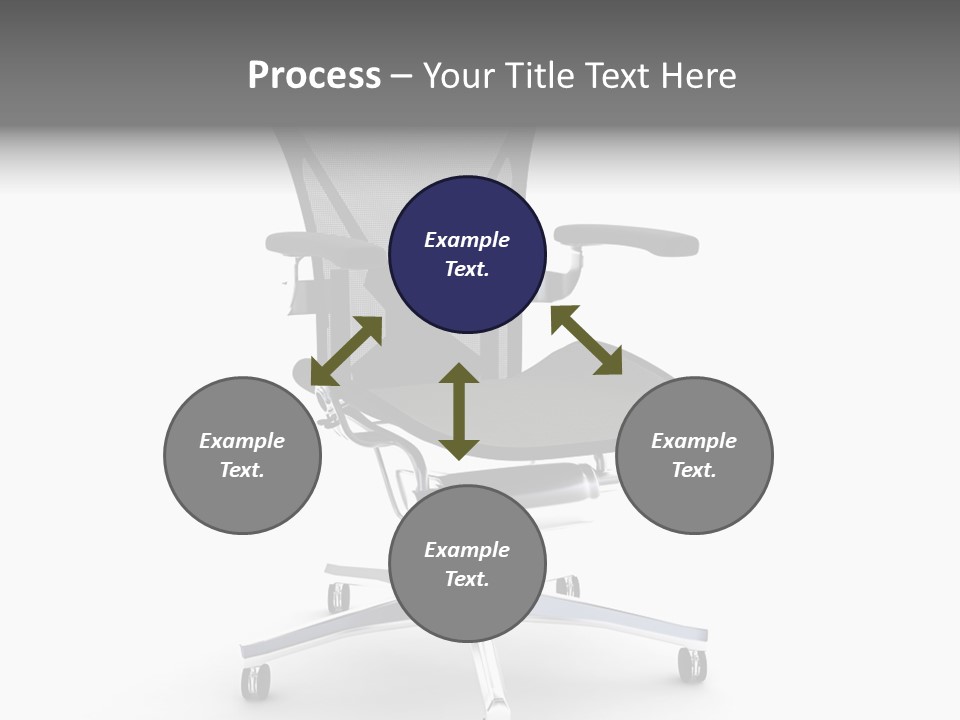 Process – Your Title Text Here

Example Text.

Example Text.

Example Text.

Example Text.